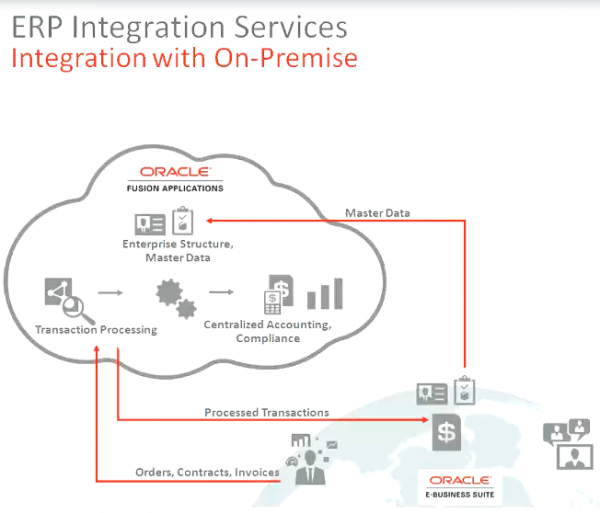 ERP Integration Services
Integration with On-Premise

ORACLE
FUSION APPLICATIONS

Master Data

Enterprise Structure, Master Data

Transaction Processing

Centralized Accounting, Compliance

Processed Transactions

Orders, Contracts, Invoices

ORACLE
E-BUSINESS SUITE